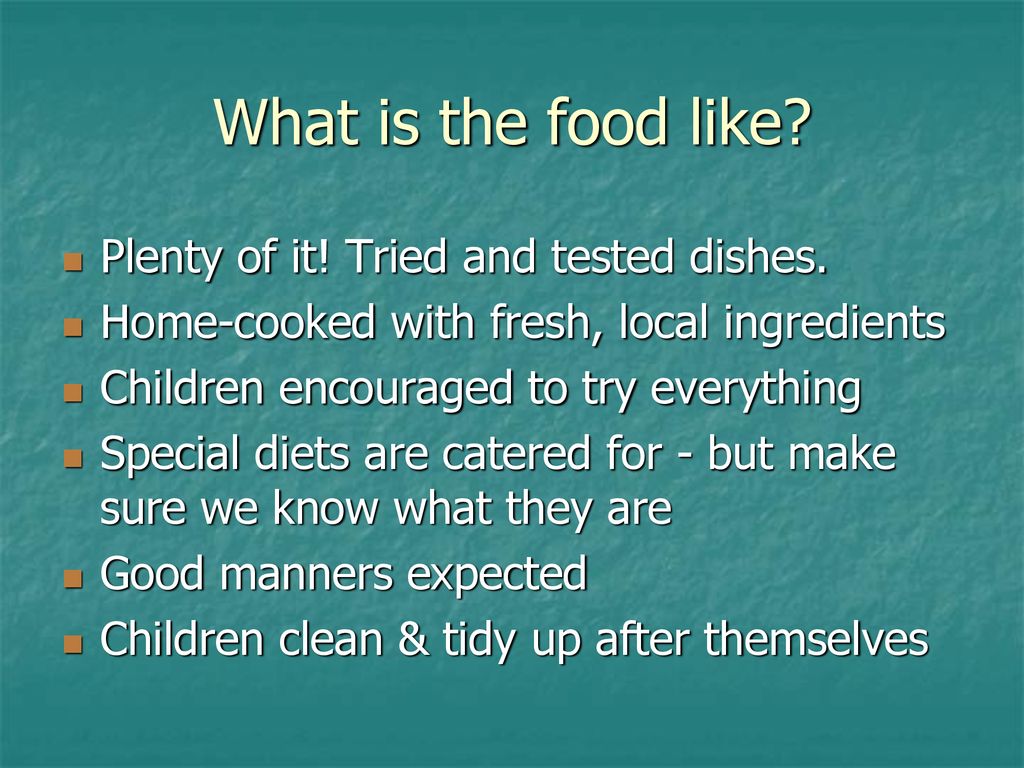 What is the food like?

- Plenty of it! Tried and tested dishes.
- Home-cooked with fresh, local ingredients
- Children encouraged to try everything
- Special diets are catered for - but make sure we know what they are
- Good manners expected
- Children clean & tidy up after themselves